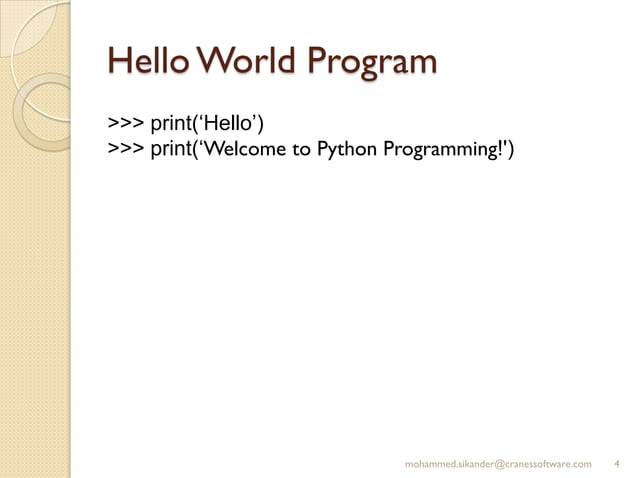 Hello World Program

>>> print(‘Hello’)
>>> print(‘Welcome to Python Programming!')

mohammed.sikander@cranessoftware.com 4